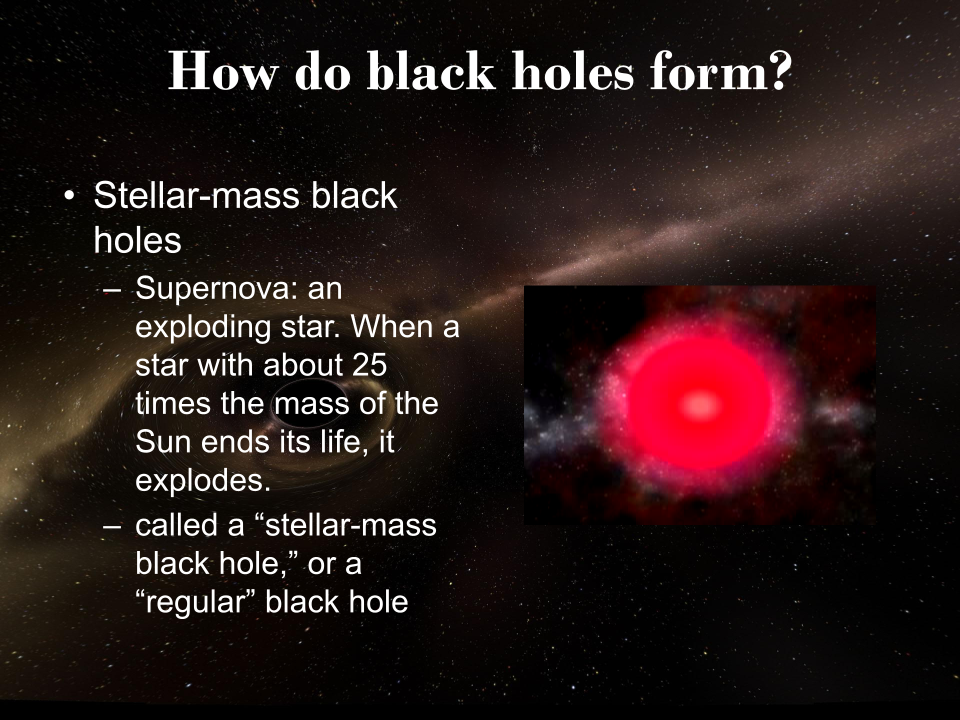 How do black holes form?

• Stellar-mass black holes
– Supernova: an exploding star. When a star with about 25 times the mass of the Sun ends its life, it explodes.
– called a “stellar-mass black hole,” or a “regular” black hole